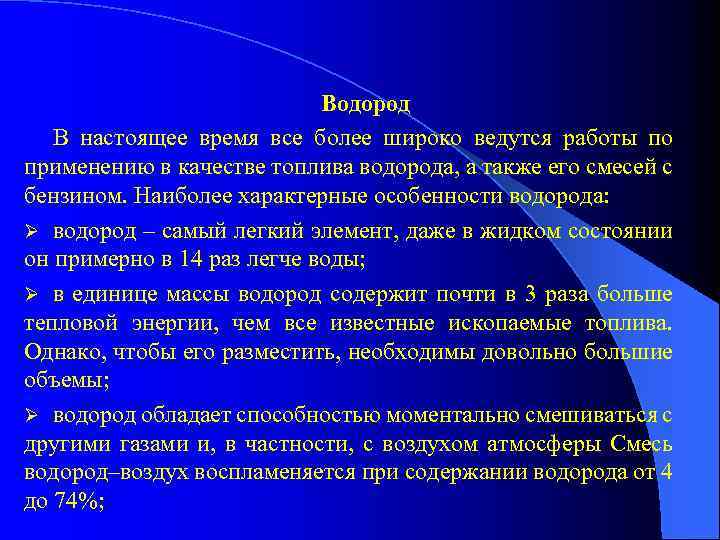 Водород

В настоящее время все более широко ведутся работы по применению в качестве топлива водорода, а также его смесей с бензином. Наиболее характерные особенности водорода:

➢ водород – самый легкий элемент, даже в жидком состоянии он примерно в 14 раз легче воды;

➢ в единице массы водород содержит почти в 3 раза больше тепловой энергии, чем все известные ископаемые топлива. Однако, чтобы его разместить, необходимы довольно большие объемы;

➢ водород обладает способностью моментально смешиваться с другими газами и, в частности, с воздухом атмосферы Смесь водород–воздух воспламеняется при содержании водорода от 4 до 74%;